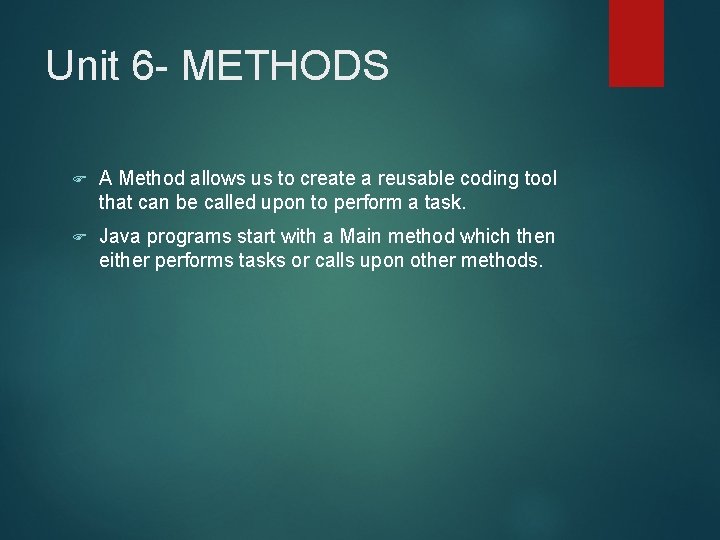 Unit 6- METHODS

A Method allows us to create a reusable coding tool that can be called upon to perform a task.

Java programs start with a Main method which then either performs tasks or calls upon other methods.